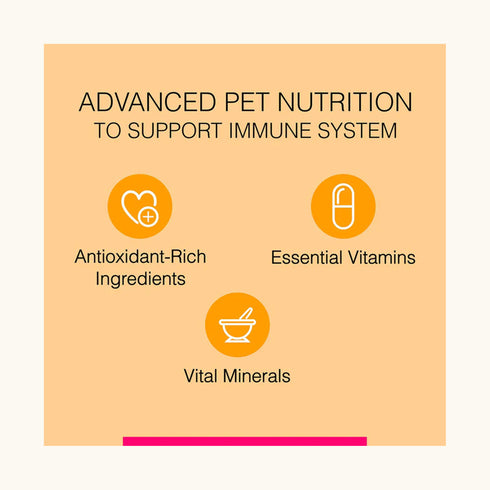 ADVANCED PET NUTRITION
TO SUPPORT IMMUNE SYSTEM

Antioxidant-Rich Ingredients

Essential Vitamins

Vital Minerals